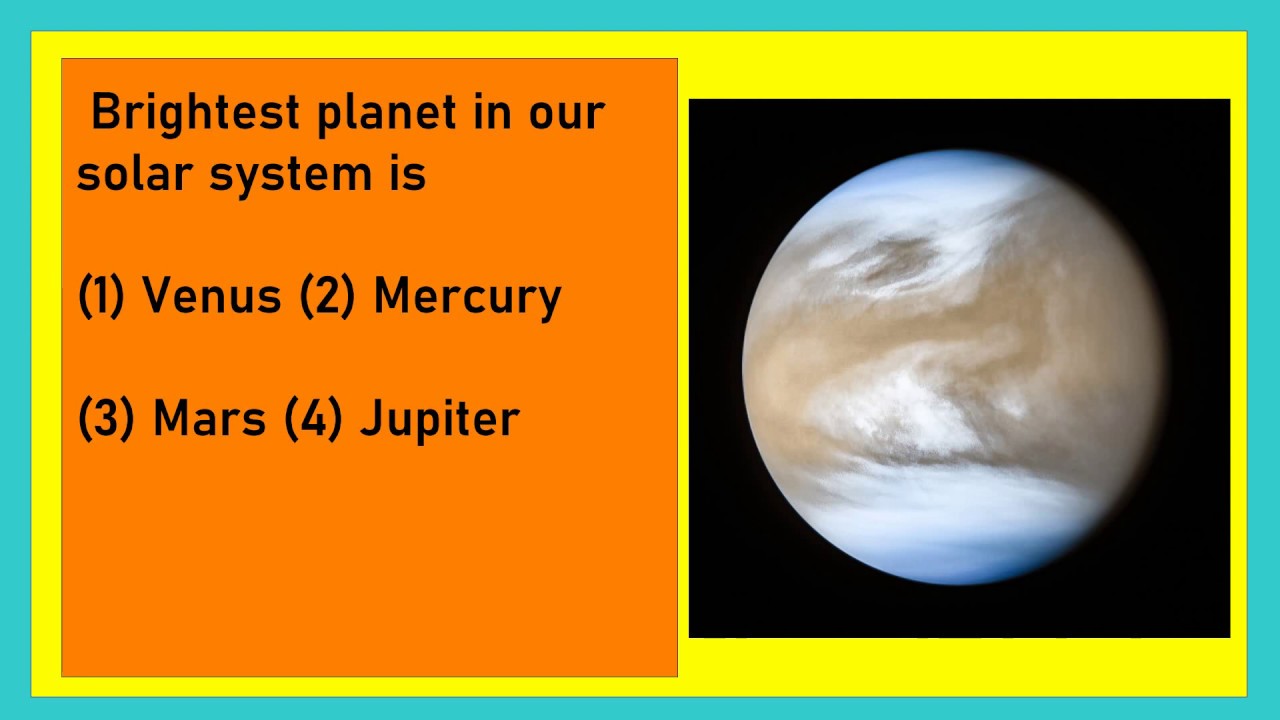 Brightest planet in our solar system is

(1) Venus (2) Mercury

(3) Mars (4) Jupiter